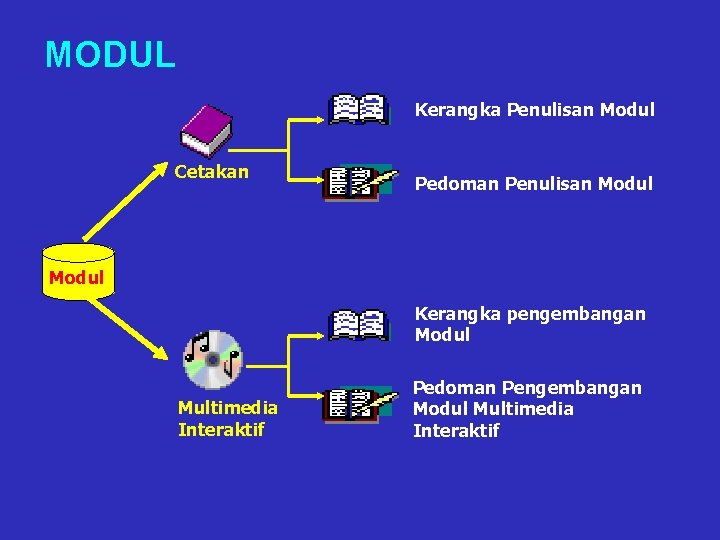 MODUL

Modul

Cetakan

Kerangka Penulisan Modul

Pedoman Penulisan Modul

Multimedia Interaktif

Kerangka pengembangan Modul

Pedoman Pengembangan Modul Multimedia Interaktif